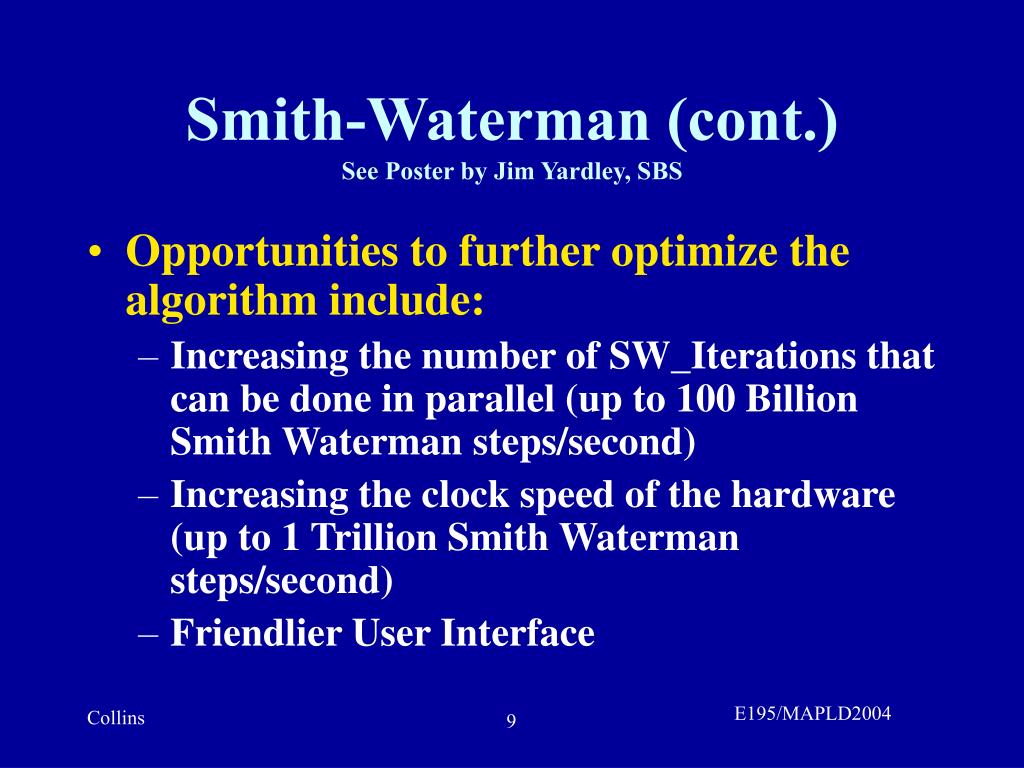 Smith-Waterman (cont.)
See Poster by Jim Yardley, SBS

• Opportunities to further optimize the algorithm include:
– Increasing the number of SW_Iterations that can be done in parallel (up to 100 Billion Smith Waterman steps/second)
– Increasing the clock speed of the hardware (up to 1 Trillion Smith Waterman steps/second)
– Friendlier User Interface

Collins
9
E195/MAPLD2004